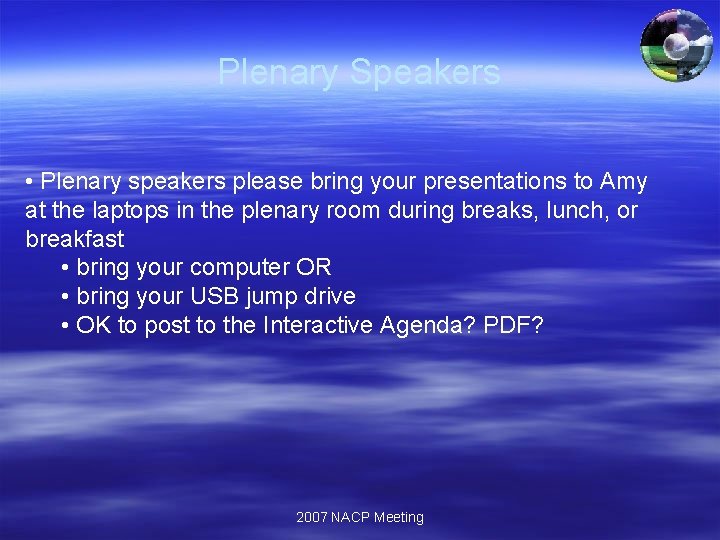 Plenary Speakers

• Plenary speakers please bring your presentations to Amy at the laptops in the plenary room during breaks, lunch, or breakfast
• bring your computer OR
• bring your USB jump drive
• OK to post to the Interactive Agenda? PDF?

2007 NACP Meeting